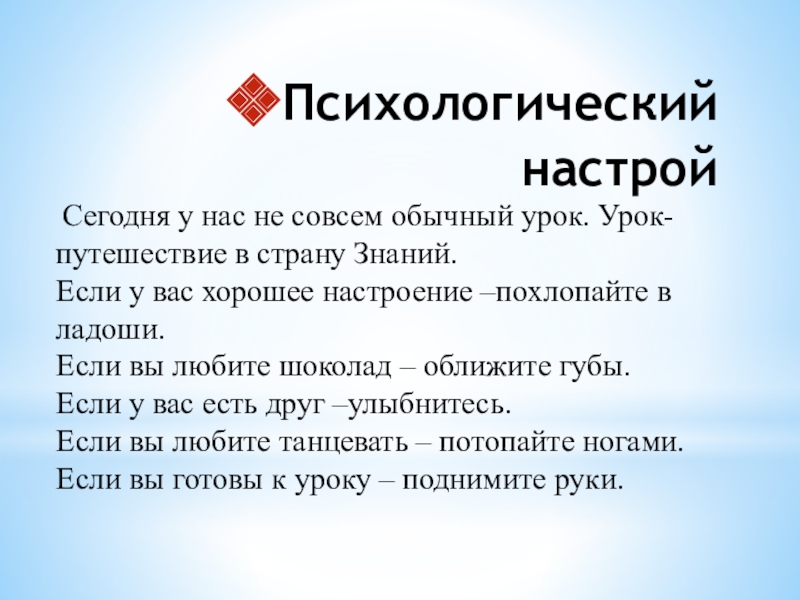 Психологический настрой

Сегодня у нас не совсем обычный урок. Урок-путешествие в страну Знаний.
Если у вас хорошее настроение –похлопайте в ладоши.
Если вы любите шоколад – оближите губы.
Если у вас есть друг –улыбнитесь.
Если вы любите танцевать – потопайте ногами.
Если вы готовы к уроку – поднимите руки.